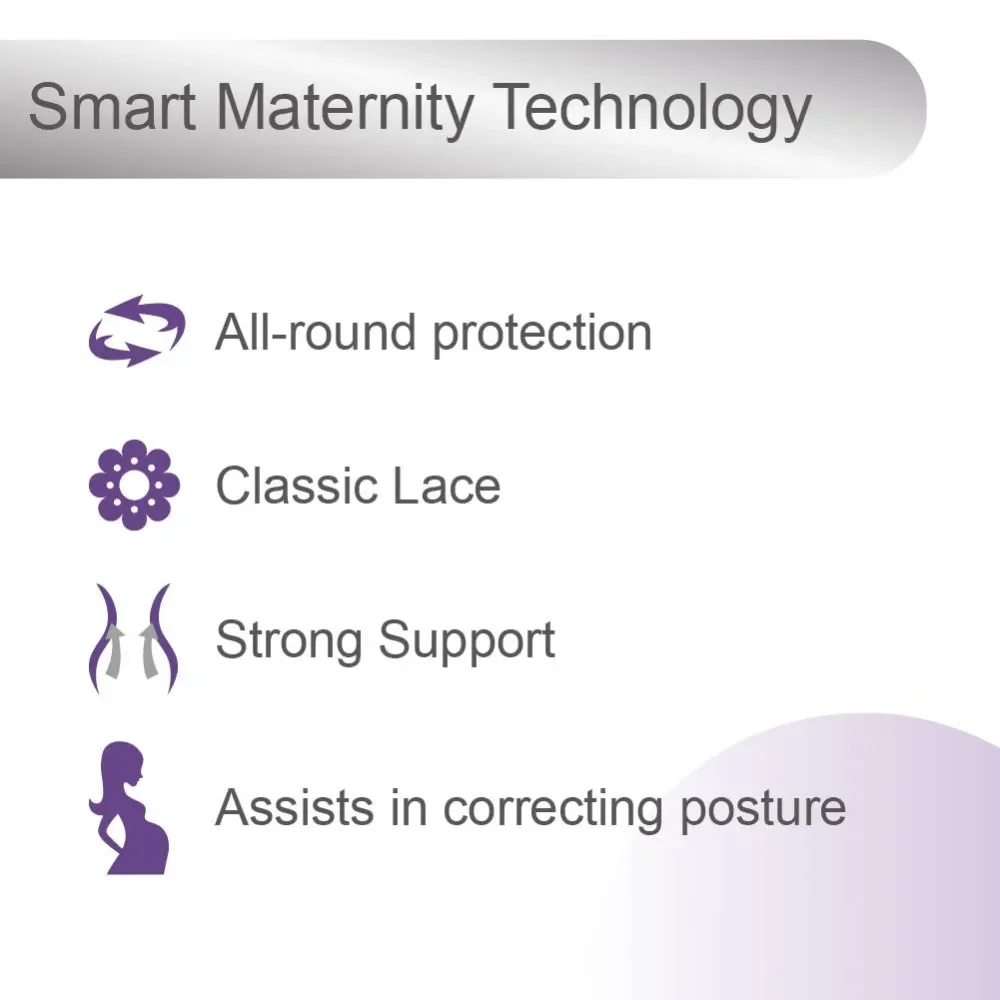 Smart Maternity Technology

All-round protection

Classic Lace

Strong Support

Assists in correcting posture